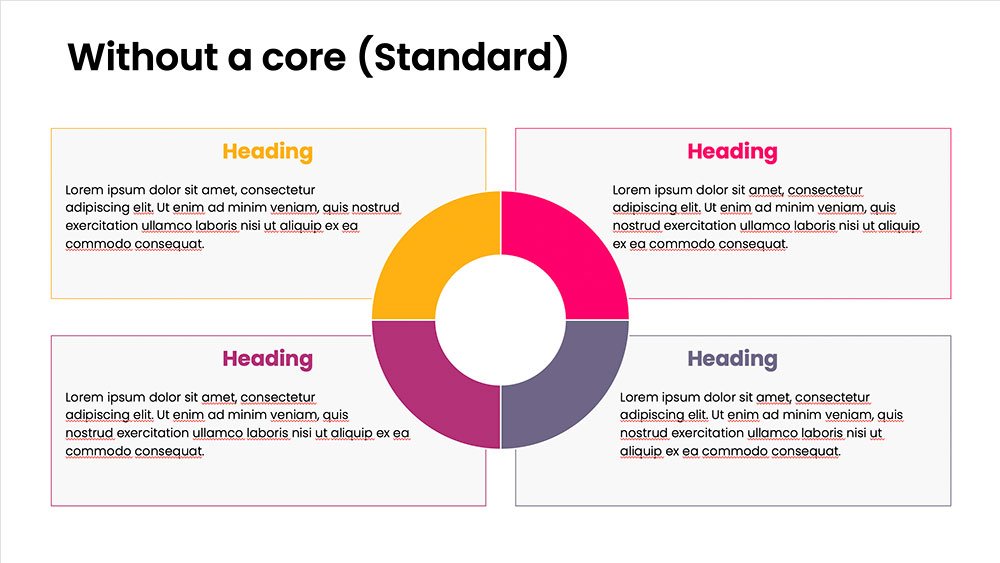 Without a core (Standard)

Heading

Lorem ipsum dolor sit amet, consectetur adipiscing elit. Ut enim ad minim veniam, quis nostrud exercitation ullamco laboris nisi ut aliquip ex ea commodo consequat.

Heading

Lorem ipsum dolor sit amet, consectetur adipiscing elit. Ut enim ad minim veniam, quis nostrud exercitation ullamco laboris nisi ut aliquip ex ea commodo consequat.

Heading

Lorem ipsum dolor sit amet, consectetur adipiscing elit. Ut enim ad minim veniam, quis nostrud exercitation ullamco laboris nisi ut aliquip ex ea commodo consequat.

Heading

Lorem ipsum dolor sit amet, consectetur adipiscing elit. Ut enim ad minim veniam, quis nostrud exercitation ullamco laboris nisi ut aliquip ex ea commodo consequat.